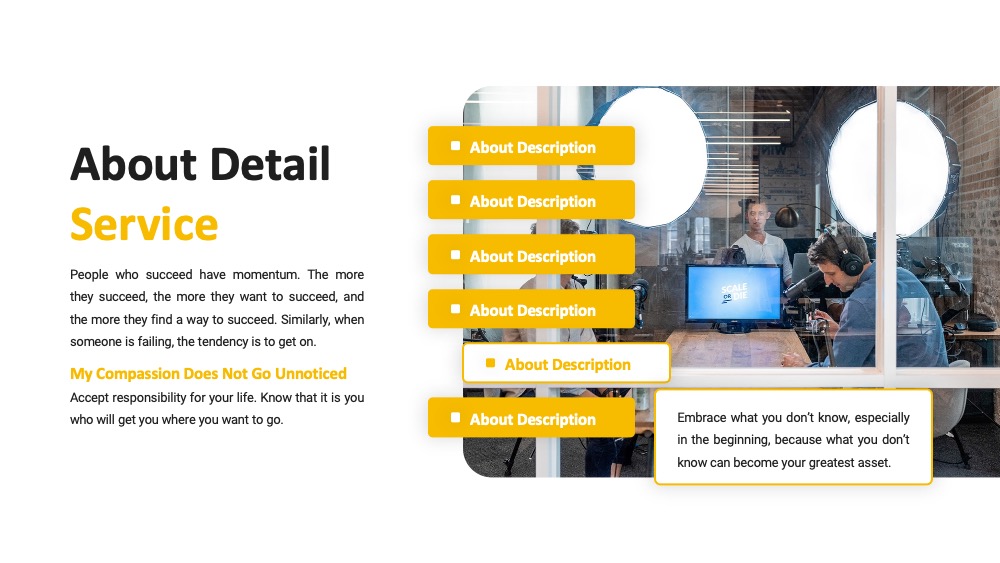 About Detail
Service

People who succeed have momentum. The more they succeed, the more they want to succeed, and the more they find a way to succeed. Similarly, when someone is failing, the tendency is to get on.

My Compassion Does Not Go Unnoticed
Accept responsibility for your life. Know that it is you who will get you where you want to go.

About Description
About Description
About Description
About Description
About Description
About Description

SCALE OR DIE

Embrace what you don't know, especially in the beginning, because what you don't know can become your greatest asset.